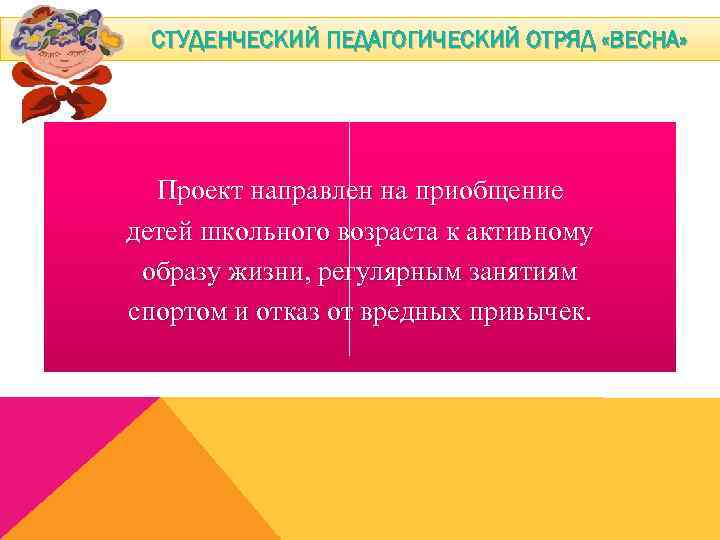 СТУДЕНЧЕСКИЙ ПЕДАГОГИЧЕСКИЙ ОТРЯД «ВЕСНА»

Проект направлен на приобщение детей школьного возраста к активному образу жизни, регулярным занятиям спортом и отказ от вредных привычек.